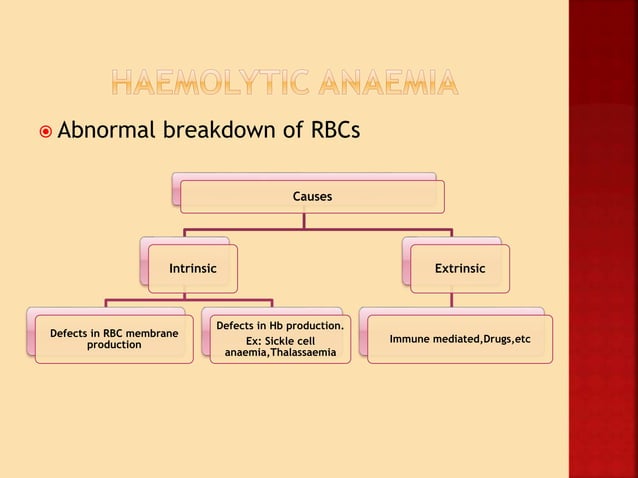 HAEMOLYTIC ANAEMIA

Abnormal breakdown of RBCs

Causes

Intrinsic

Extrinsic

Defects in RBC membrane production

Defects in Hb production. Ex: Sickle cell anaemia,Thalassaemia

Immune mediated,Drugs,etc